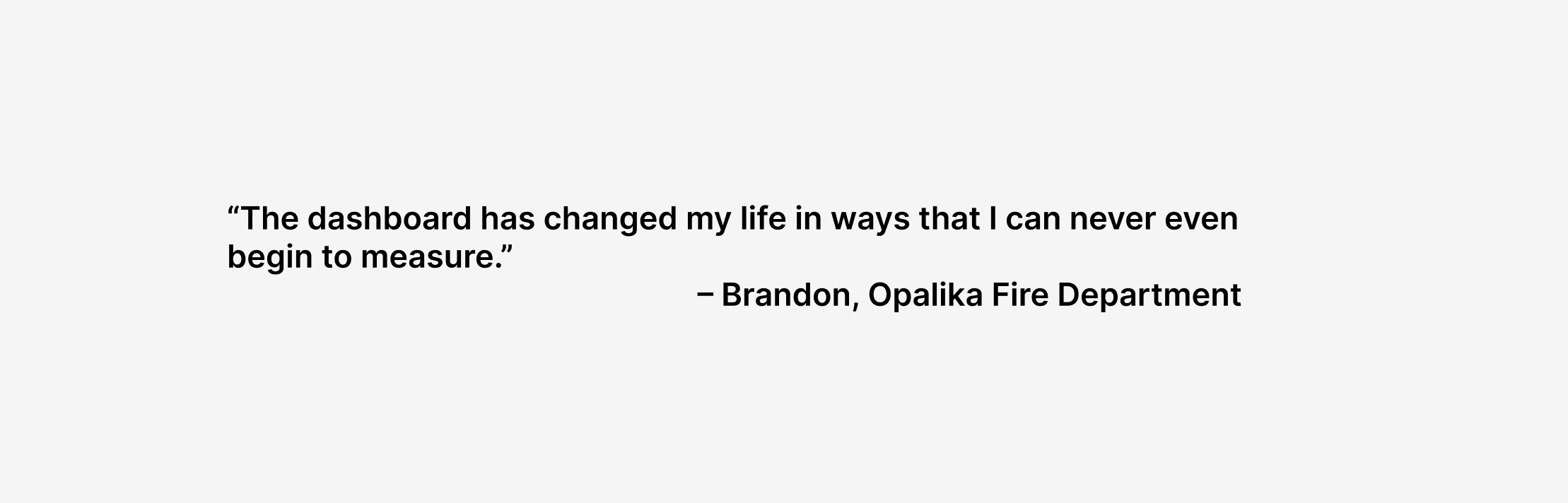 “The dashboard has changed my life in ways that I can never even begin to measure.”

– Brandon, Opalika Fire Department